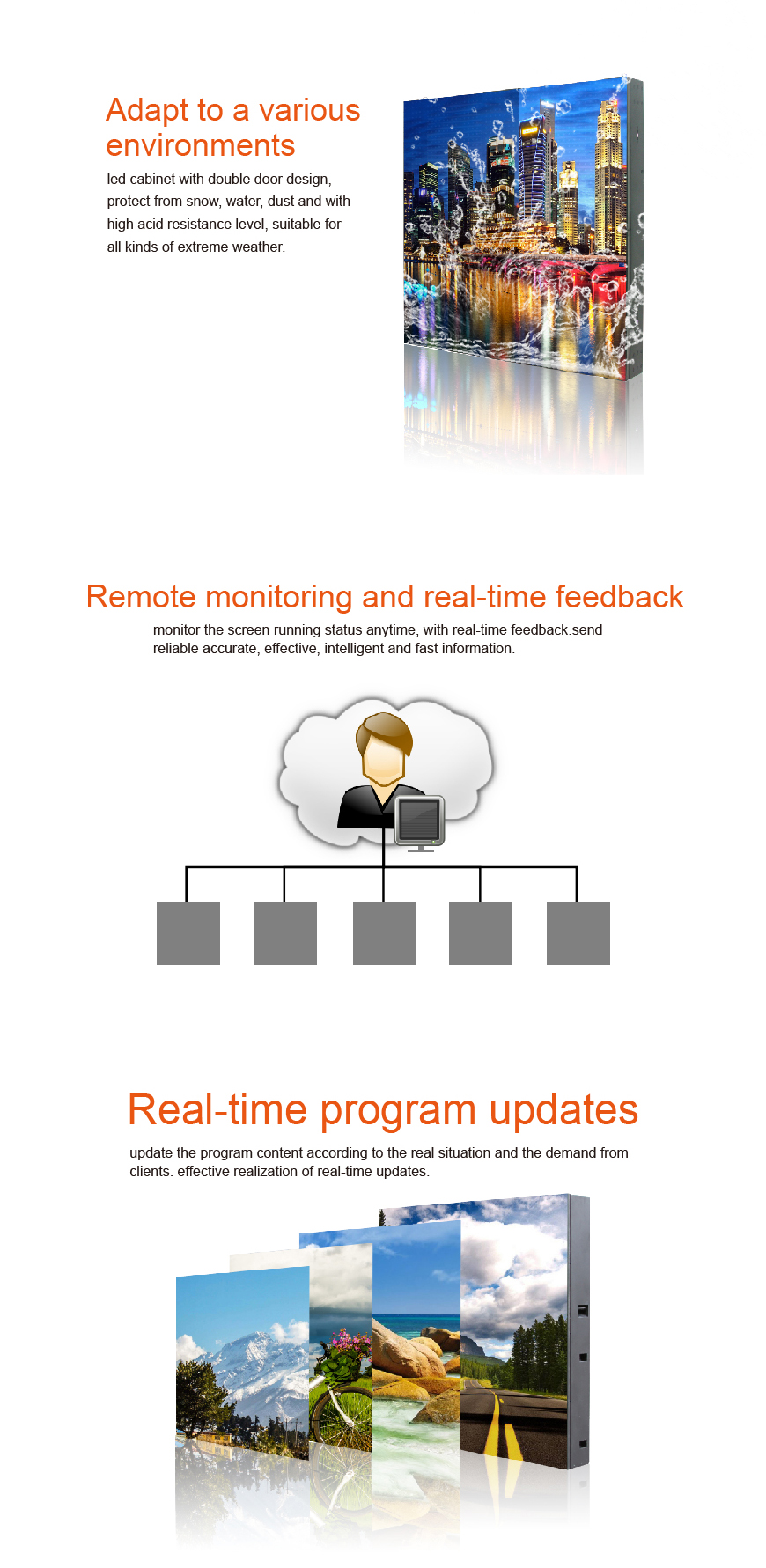 Adapt to a various environments

led cabinet with double door design, protect from snow, water, dust and with high acid resistance level, suitable for all kinds of extreme weather.

Remote monitoring and real-time feedback

monitor the screen running status anytime, with real-time feedback.send reliable accurate, effective, intelligent and fast information.

Real-time program updates

update the program content according to the real situation and the demand from clients. effective realization of real-time updates.